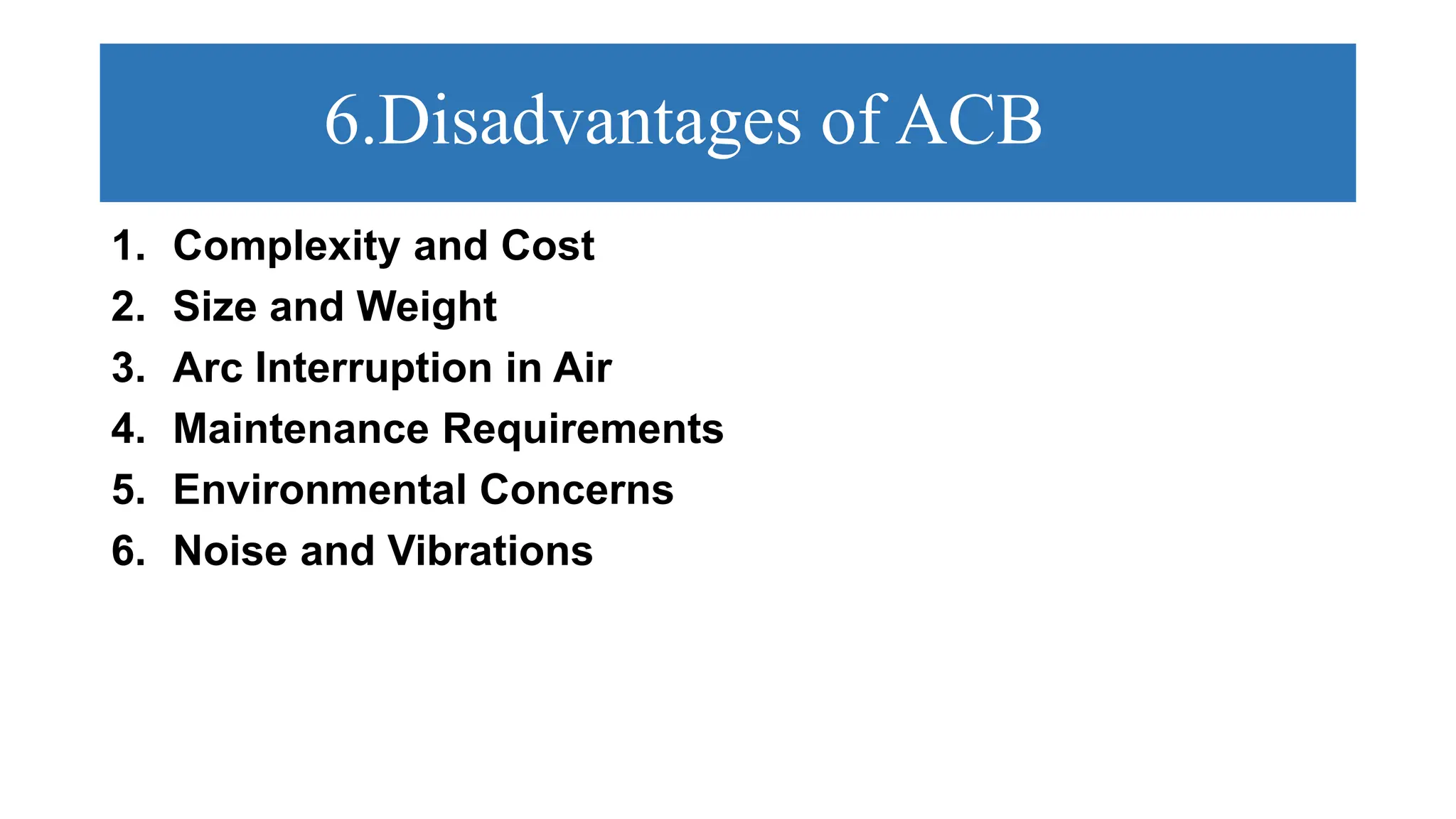 6.Disadvantages of ACB

1. Complexity and Cost
2. Size and Weight
3. Arc Interruption in Air
4. Maintenance Requirements
5. Environmental Concerns
6. Noise and Vibrations